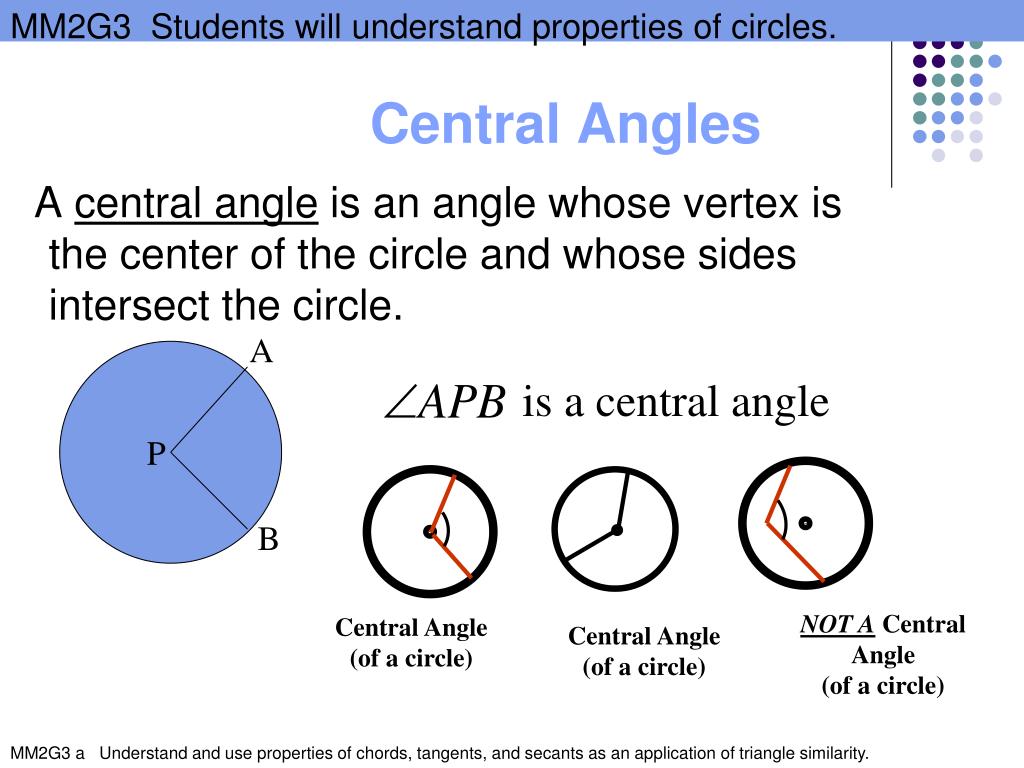 MM2G3 Students will understand properties of circles.

Central Angles

A central angle is an angle whose vertex is the center of the circle and whose sides intersect the circle.

A

P

B

$\angle APB$ is a central angle

Central Angle (of a circle)

Central Angle (of a circle)

NOT A Central Angle (of a circle)

MM2G3 a Understand and use properties of chords, tangents, and secants as an application of triangle similarity.